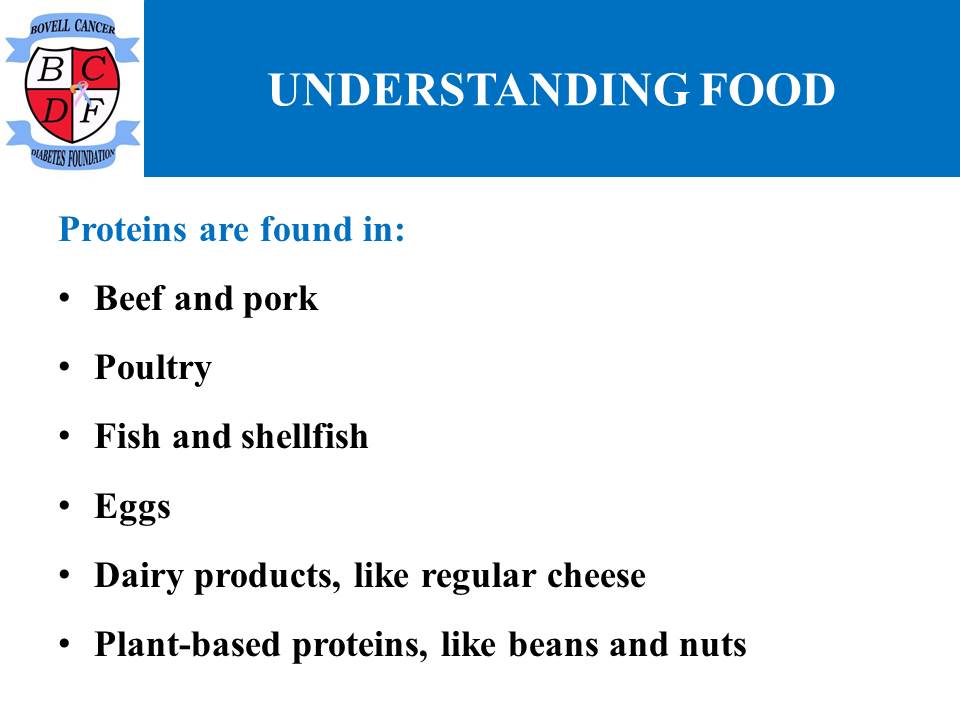 BOVELL CANCER
B C
D F
DIABETES FOUNDATION

UNDERSTANDING FOOD

Proteins are found in:

• Beef and pork
• Poultry
• Fish and shellfish
• Eggs
• Dairy products, like regular cheese
• Plant-based proteins, like beans and nuts